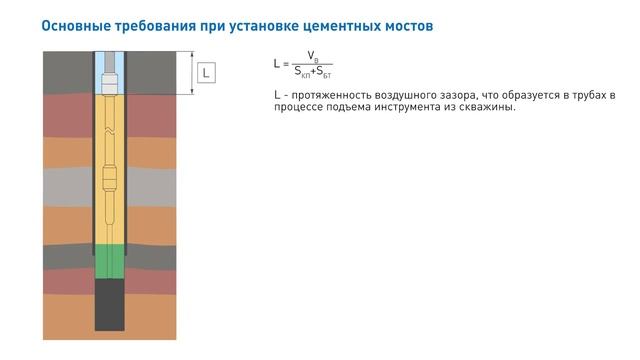 Основные требования при установке цементных мостов

L

$L = \frac{V_{в}}{S_{кп}+S_{бт}}$

L - протяженность воздушного зазора, что образуется в трубах в процессе подъема инструмента из скважины.